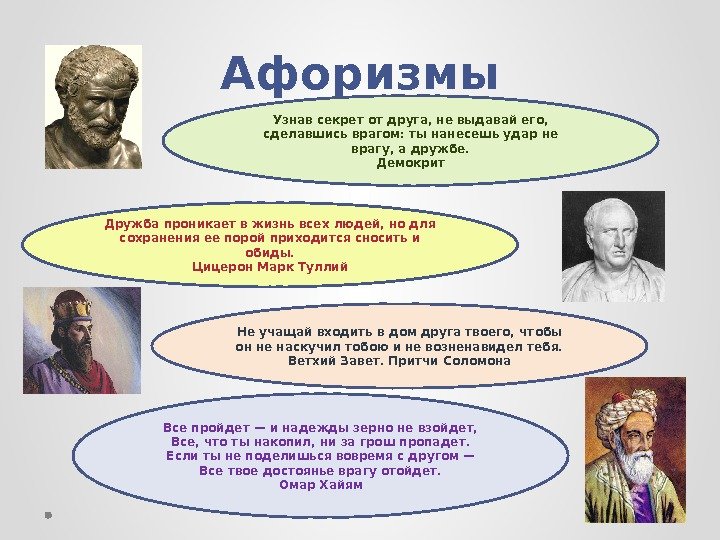 Афоризмы

Узнав секрет от друга, не выдавай его, сделавшись врагом: ты нанесешь удар не врагу, а дружбе.
Демокрит

Дружба проникает в жизнь всех людей, но для сохранения ее порой приходится сносить и обиды.
Цицерон Марк Туллий

Не учащай входить в дом друга твоего, чтобы он не наскучил тобою и не возненавидел тебя.
Ветхий Завет. Притчи Соломона

Все пройдет — и надежды зерно не взойдет,
Все, что ты накопил, ни за грош пропадет.
Если ты не поделишься вовремя с другом —
Все твое достоянье врагу отойдет.
Омар Хайям